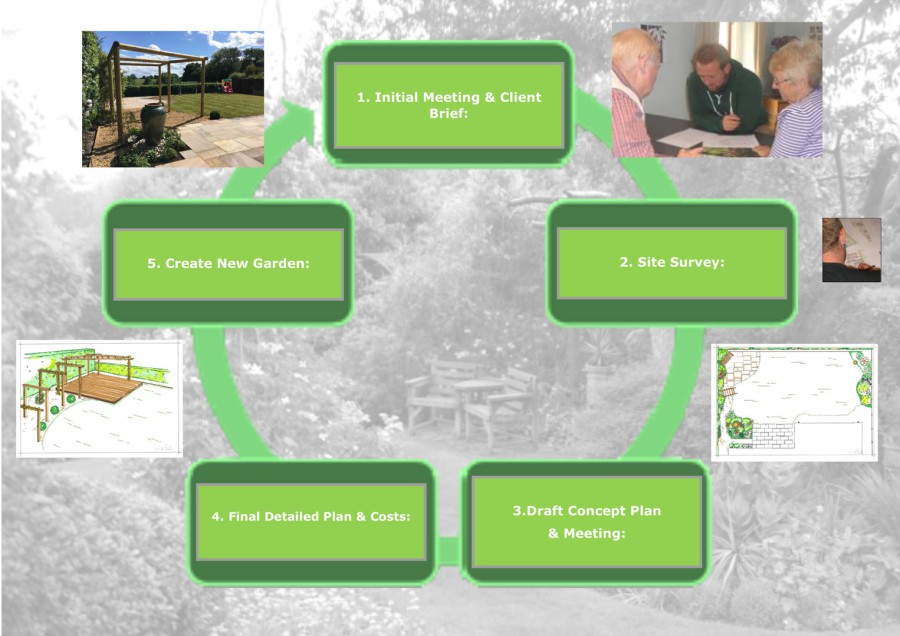 1. Initial Meeting & Client Brief:

2. Site Survey:

3.Draft Concept Plan & Meeting:

4. Final Detailed Plan & Costs:

5. Create New Garden: